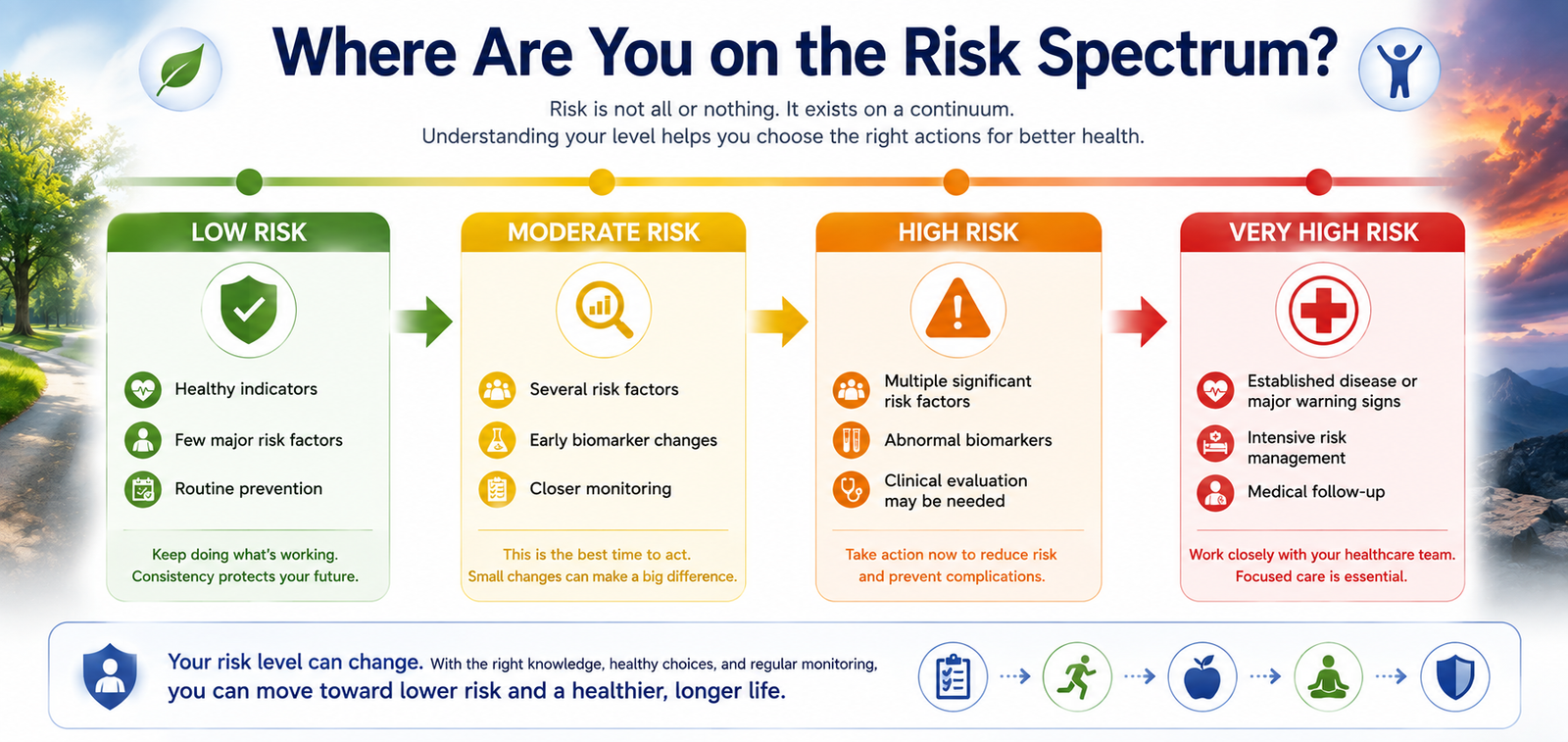 Where Are You on the Risk Spectrum?

Risk is not all or nothing. It exists on a continuum.
Understanding your level helps you choose the right actions for better health.

LOW RISK

Healthy indicators

Few major risk factors

Routine prevention

Keep doing what's working.
Consistency protects your future.

MODERATE RISK

Several risk factors

Early biomarker changes

Closer monitoring

This is the best time to act.
Small changes can make a big difference.

HIGH RISK

Multiple significant risk factors

Abnormal biomarkers

Clinical evaluation may be needed

Take action now to reduce risk and prevent complications.

VERY HIGH RISK

Established disease or major warning signs

Intensive risk management

Medical follow-up

Work closely with your healthcare team.
Focused care is essential.

Your risk level can change. With the right knowledge, healthy choices, and regular monitoring, you can move toward lower risk and a healthier, longer life.